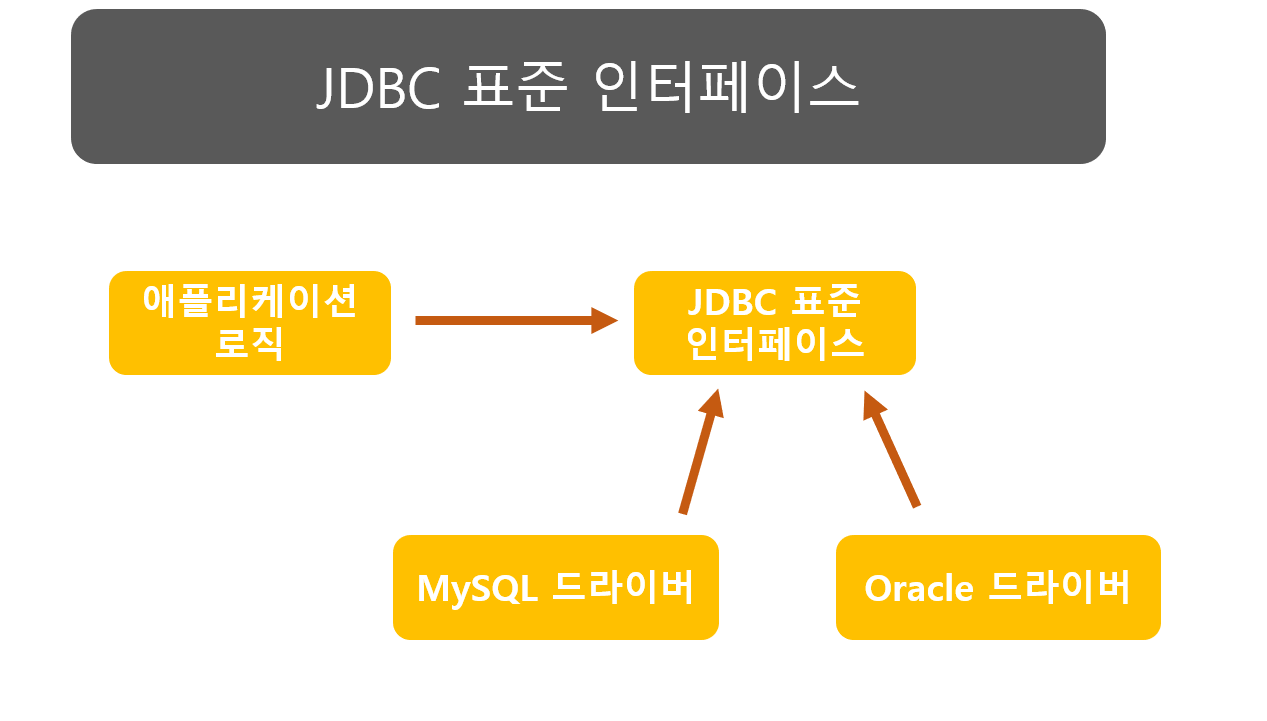 JDBC 표준 인터페이스

애플리케이션
로직

JDBC 표준
인터페이스

MySQL 드라이버

Oracle 드라이버